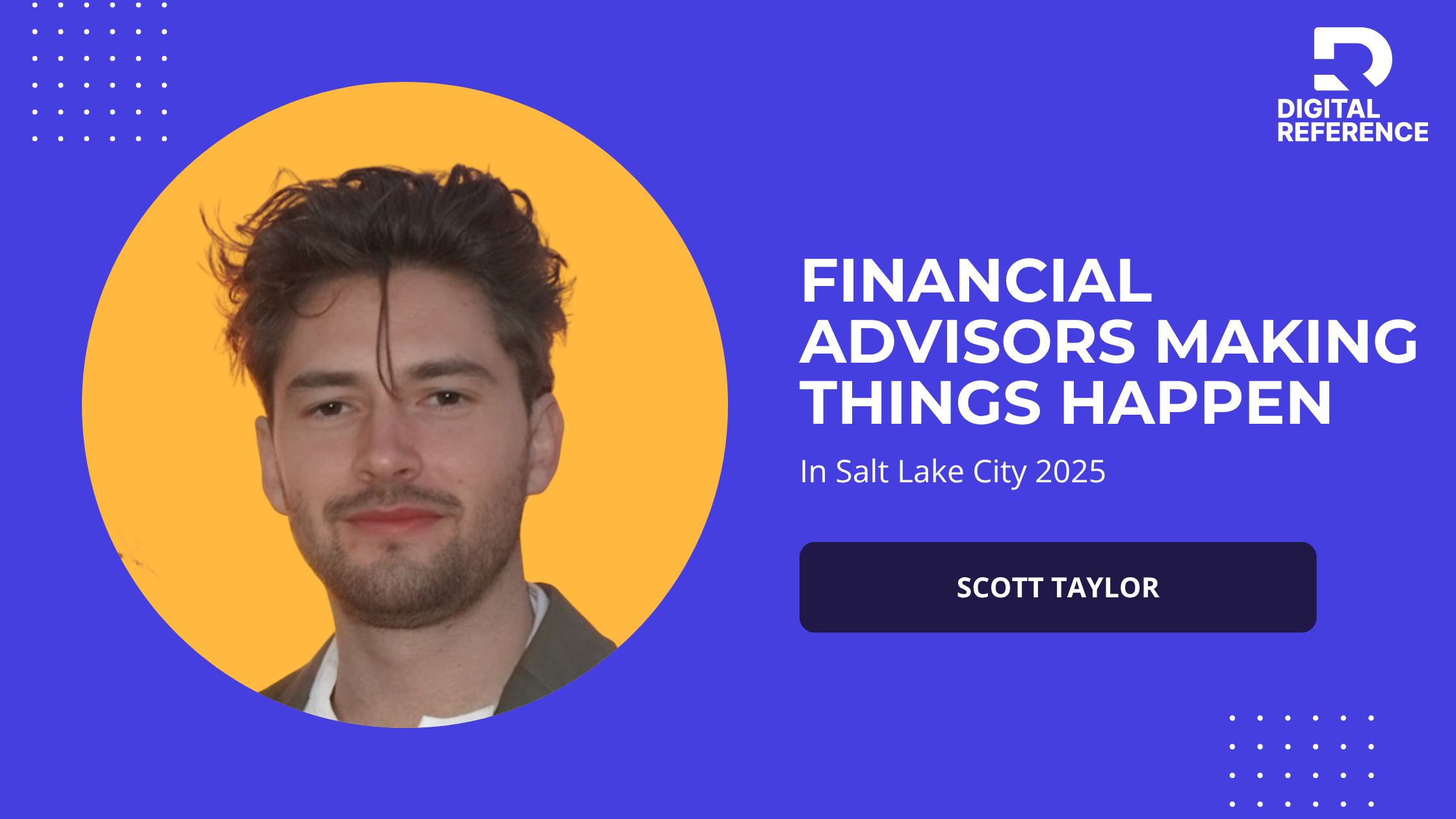 DIGITAL REFERENCE

FINANCIAL ADVISORS MAKING THINGS HAPPEN

In Salt Lake City 2025

SCOTT TAYLOR